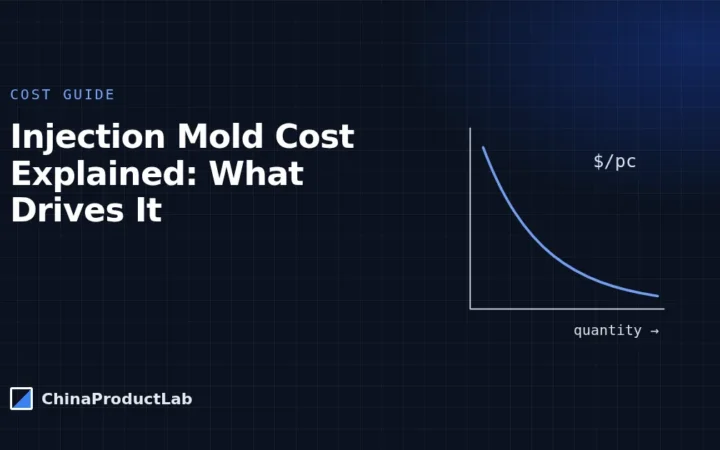 COST GUIDE

Injection Mold Cost Explained: What Drives It

$/pc

quantity →

ChinaProductLab